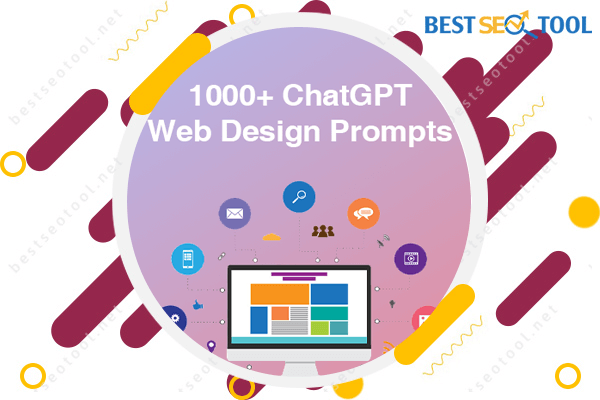 BEST SEO TOOL

1000+ ChatGPT Web Design Prompts

bestseotool.net